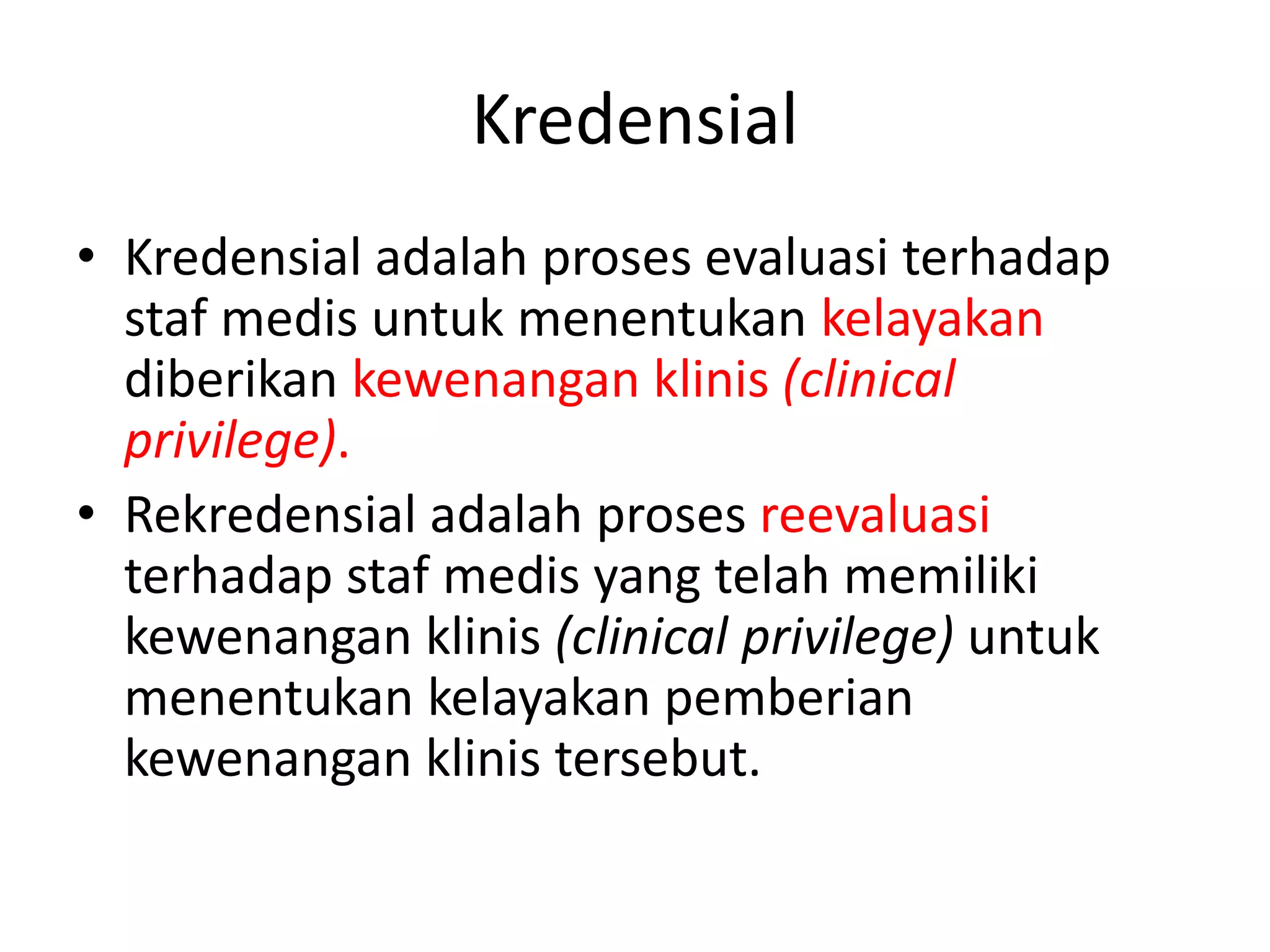 Kredensial

• Kredensial adalah proses evaluasi terhadap staf medis untuk menentukan kelayakan diberikan kewenangan klinis (clinical privilege).

• Rekredensial adalah proses reevaluasi terhadap staf medis yang telah memiliki kewenangan klinis (clinical privilege) untuk menentukan kelayakan pemberian kewenangan klinis tersebut.